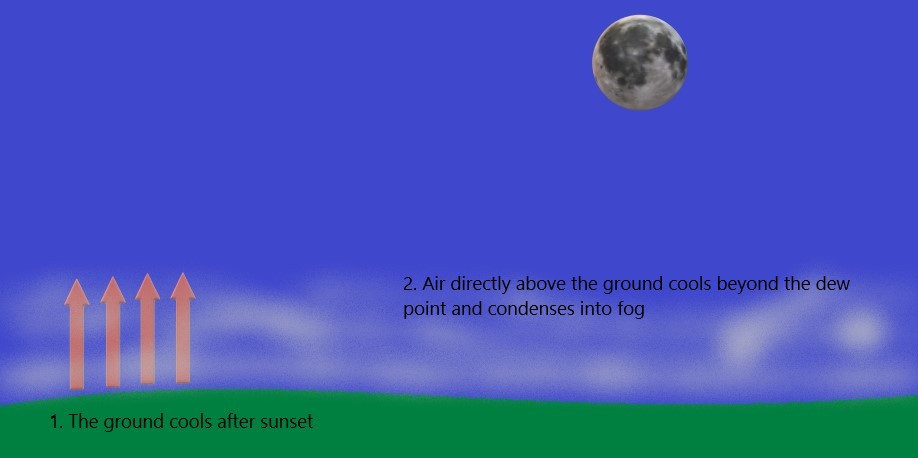 2. Air directly above the ground cools beyond the dew point and condenses into fog

1. The ground cools after sunset